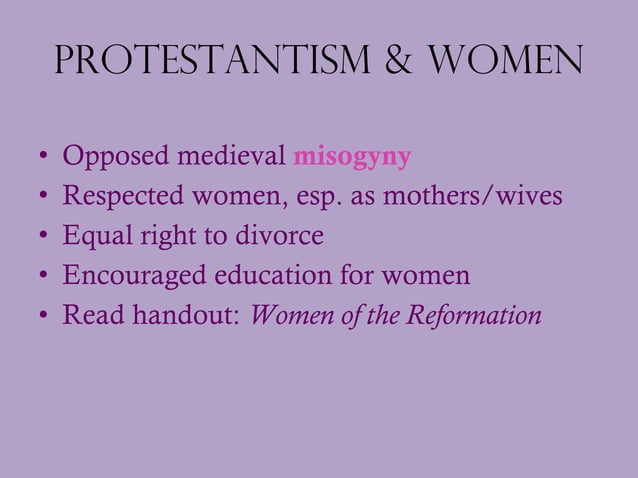 PROTESTANTISM & WOMEN

• Opposed medieval misogyny
• Respected women, esp. as mothers/wives
• Equal right to divorce
• Encouraged education for women
• Read handout: Women of the Reformation